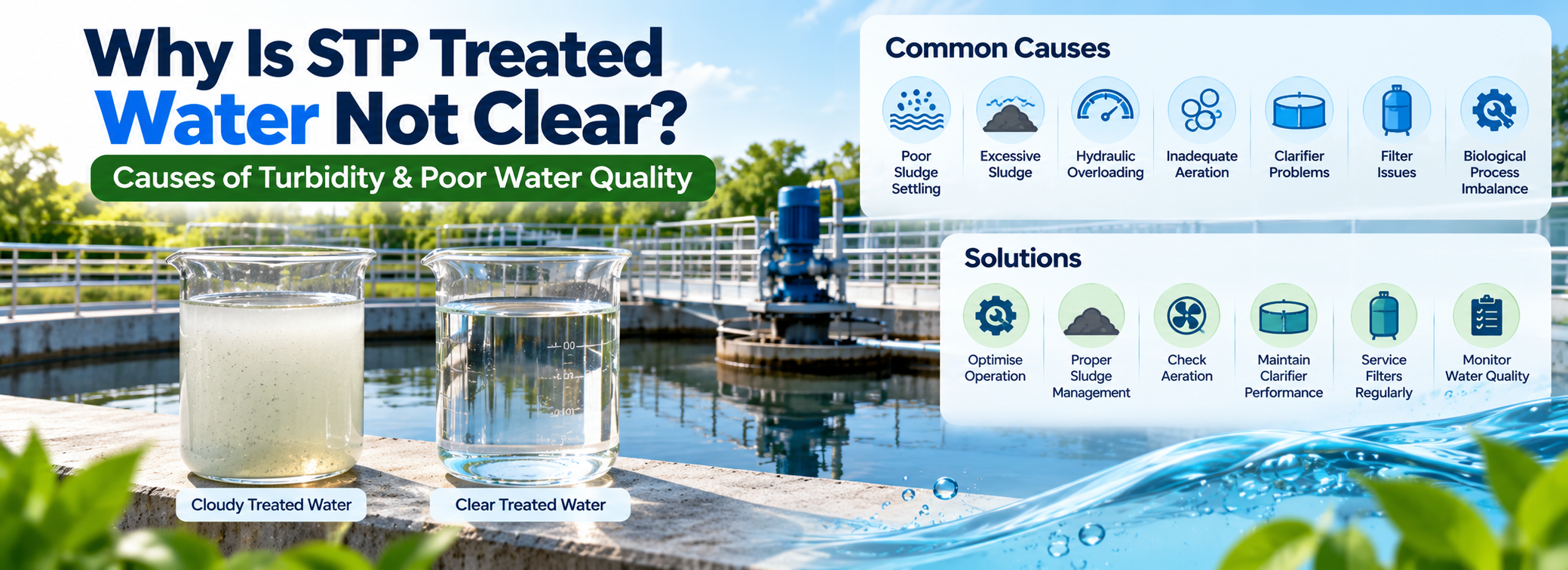 Why Is STP Treated Water Not Clear?

Causes of Turbidity & Poor Water Quality

Cloudy Treated Water

Clear Treated Water

Common Causes

Poor Sludge Settling

Excessive Sludge

Hydraulic Overloading

Inadequate Aeration

Clarifier Problems

Filter Issues

Biological Process Imbalance

Solutions

Optimise Operation

Proper Sludge Management

Check Aeration

Maintain Clarifier Performance

Service Filters Regularly

Monitor Water Quality